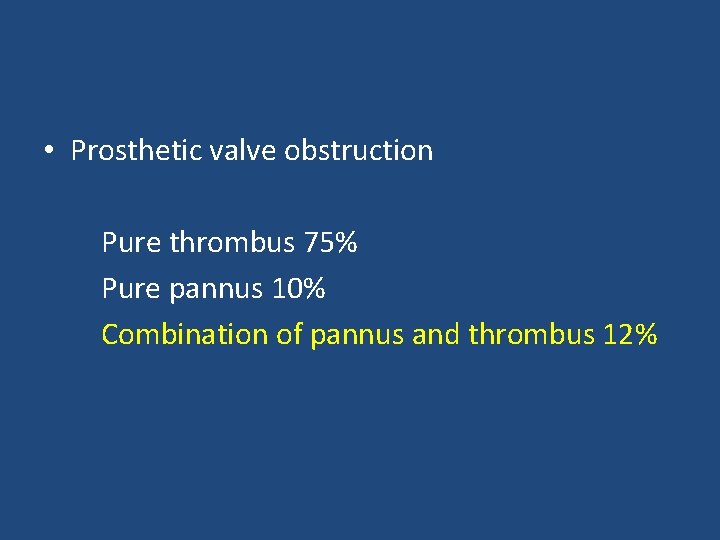 • Prosthetic valve obstruction

Pure thrombus 75%
Pure pannus 10%
Combination of pannus and thrombus 12%